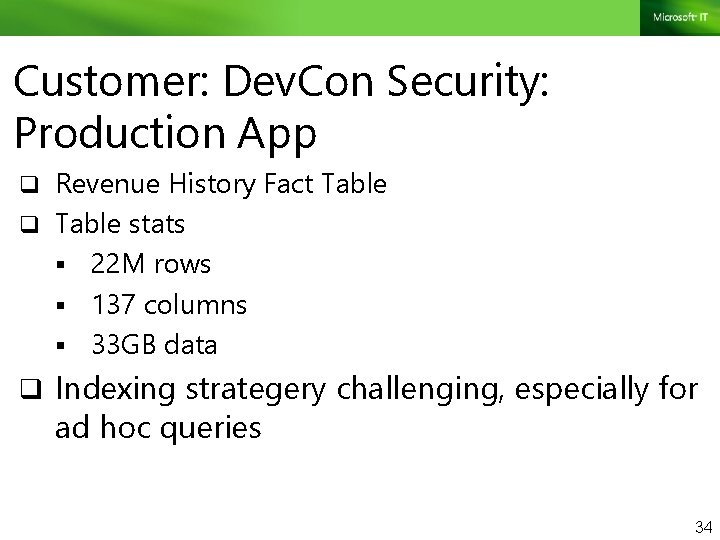 Microsoft IT

Customer: DevCon Security: Production App

❑ Revenue History Fact Table
❑ Table stats
▪ 22M rows
▪ 137 columns
▪ 33GB data
❑ Indexing strategery challenging, especially for ad hoc queries

34